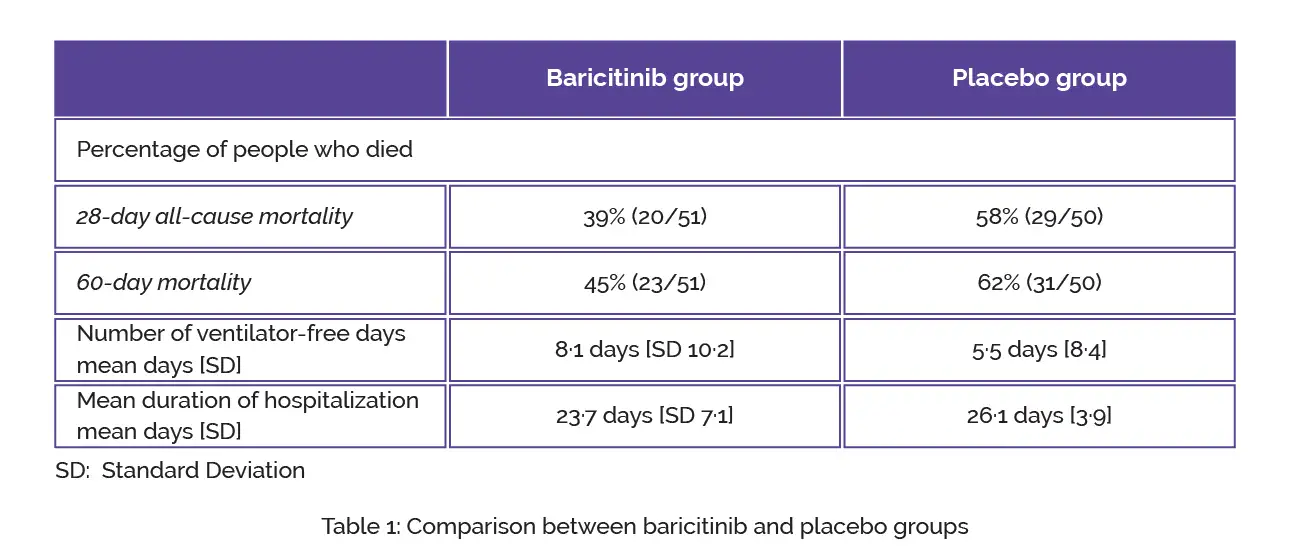 | | Baricitinib group | Placebo group |
|---|---|---|
| Percentage of people who died | | |
| 28-day all-cause mortality | 39% (20/51) | 58% (29/50) |
| 60-day mortality | 45% (23/51) | 62% (31/50) |
| Number of ventilator-free days mean days [SD] | 8·1 days [SD 10·2] | 5·5 days [8·4] |
| Mean duration of hospitalization mean days [SD] | 23·7 days [SD 7·1] | 26·1 days [3·9] |

SD: Standard Deviation

Table 1: Comparison between baricitinib and placebo groups